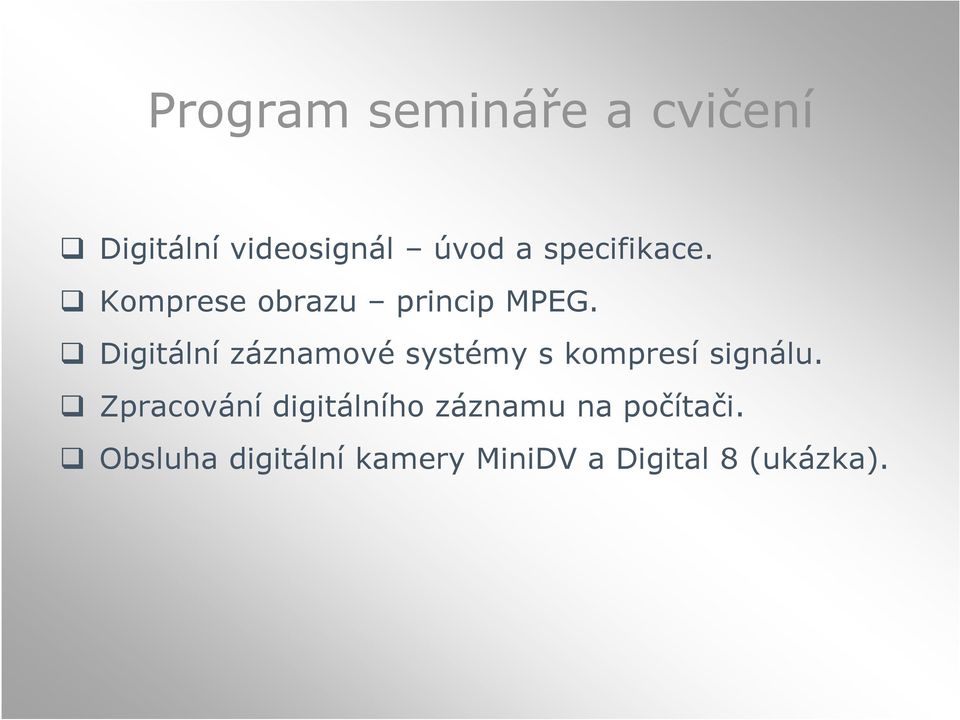 Program semináře a cvičení

❑ Digitální videosignál – úvod a specifikace.
❑ Komprese obrazu – princip MPEG.
❑ Digitální záznamové systémy s kompresí signálu.
❑ Zpracování digitálního záznamu na počítači.
❑ Obsluha digitální kamery MiniDV a Digital 8 (ukázka).